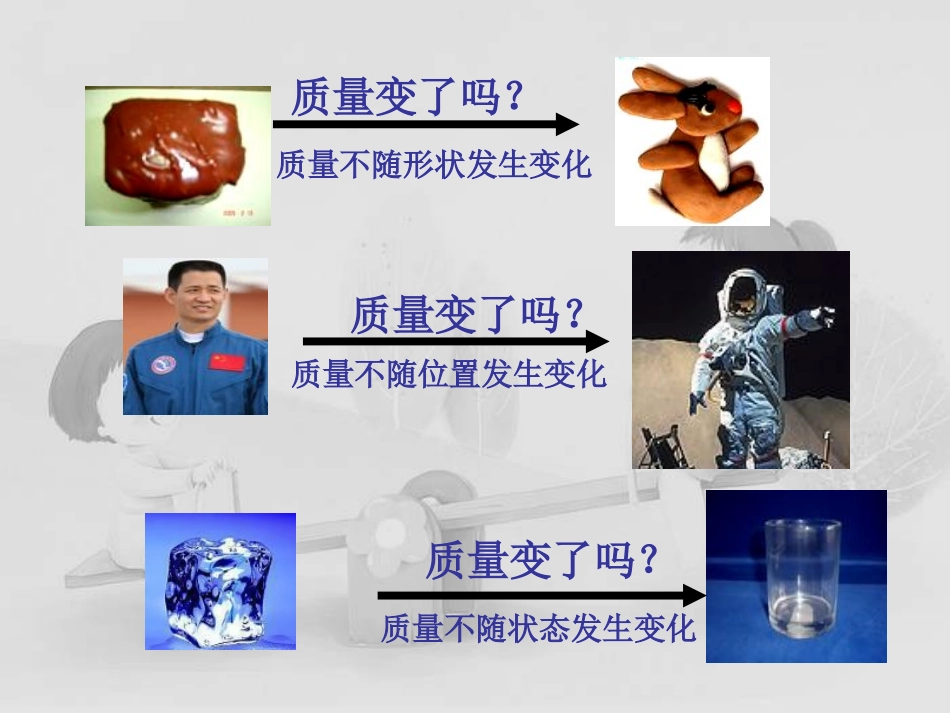 质量变了吗?

质量不随形状发生变化

质量变了吗?

质量不随位置发生变化

质量变了吗?

质量不随状态发生变化